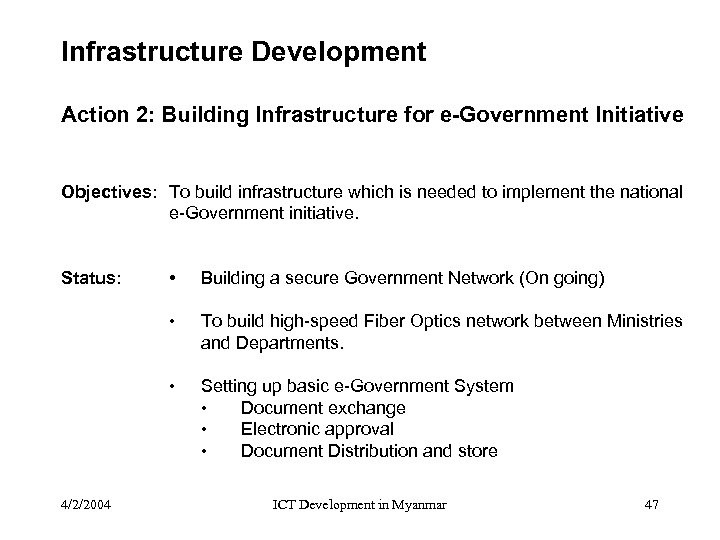 Infrastructure Development

Action 2: Building Infrastructure for e-Government Initiative

Objectives: To build infrastructure which is needed to implement the national e-Government initiative.

Status:
• Building a secure Government Network (On going)

• To build high-speed Fiber Optics network between Ministries and Departments.

• Setting up basic e-Government System
  • Document exchange
  • Electronic approval
  • Document Distribution and store

4/2/2004 ICT Development in Myanmar 47